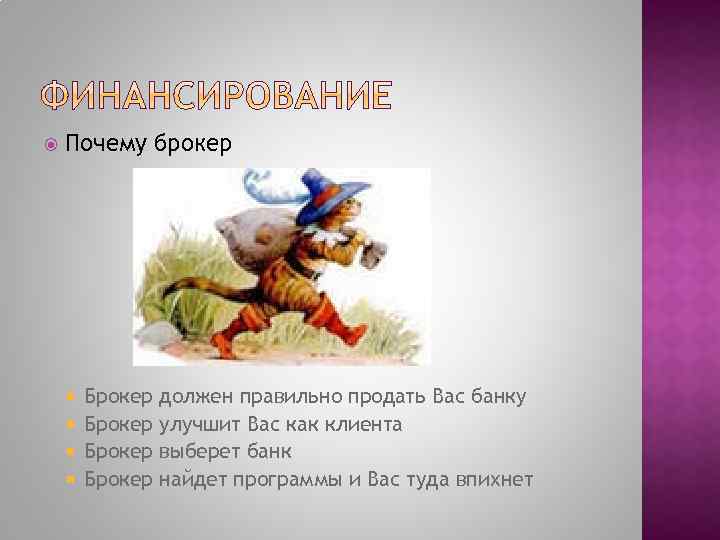 ФИНАНСИРОВАНИЕ

Почему брокер

Брокер должен правильно продать Вас банку
Брокер улучшит Вас как клиента
Брокер выберет банк
Брокер найдет программы и Вас туда впихнет